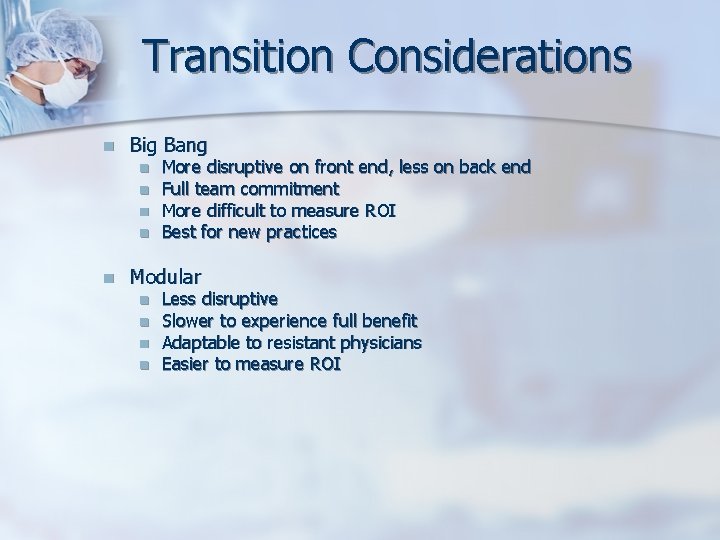 Transition Considerations

- Big Bang
  - More disruptive on front end, less on back end
  - Full team commitment
  - More difficult to measure ROI
  - Best for new practices

- Modular
  - Less disruptive
  - Slower to experience full benefit
  - Adaptable to resistant physicians
  - Easier to measure ROI